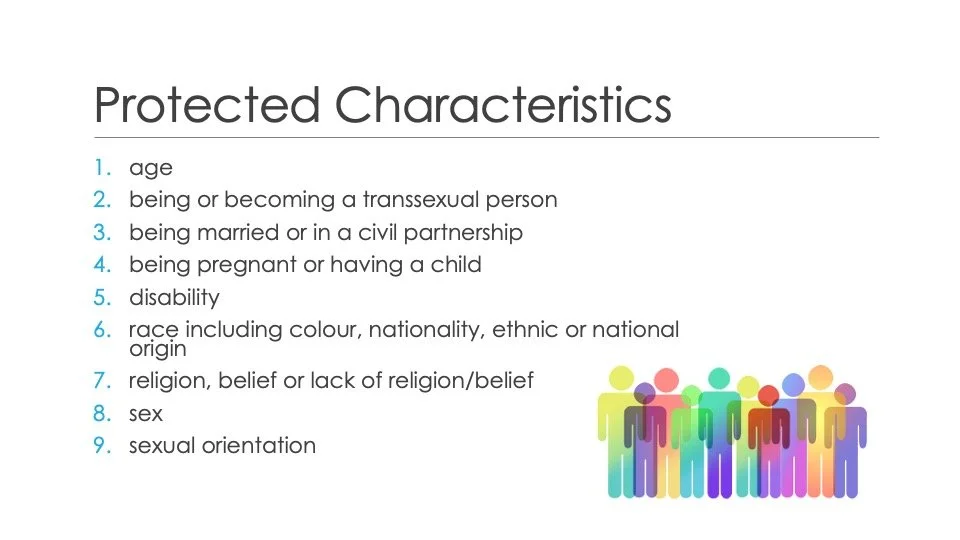 Protected Characteristics

1. age
2. being or becoming a transsexual person
3. being married or in a civil partnership
4. being pregnant or having a child
5. disability
6. race including colour, nationality, ethnic or national origin
7. religion, belief or lack of religion/belief
8. sex
9. sexual orientation